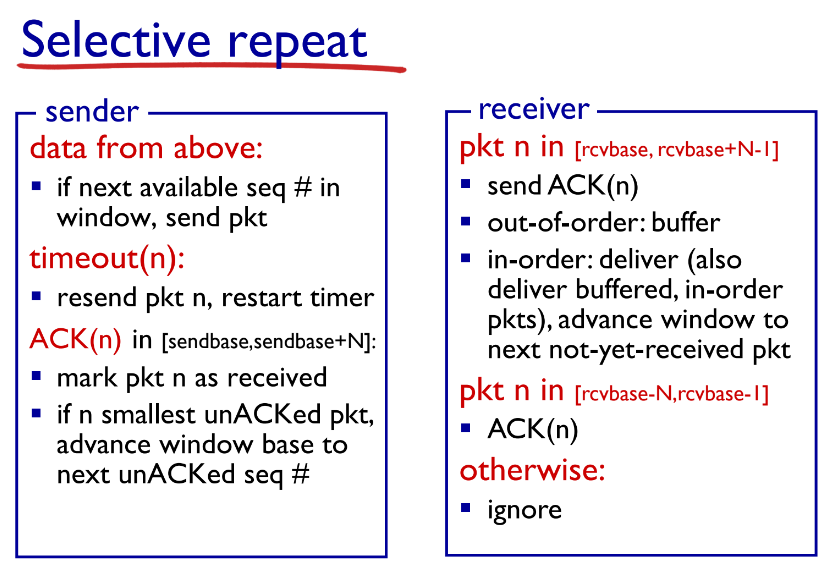 Selective repeat

sender

data from above:

- if next available seq # in window, send pkt

timeout(n):

- resend pkt n, restart timer

ACK(n) in [sendbase,sendbase+N]:

- mark pkt n as received
- if n smallest unACKed pkt, advance window base to next unACKed seq #

receiver

pkt n in [rcvbase, rcvbase+N-1]

- send ACK(n)
- out-of-order: buffer
- in-order: deliver (also deliver buffered, in-order pkts), advance window to next not-yet-received pkt

pkt n in [rcvbase-N,rcvbase-1]

- ACK(n)

otherwise:

- ignore